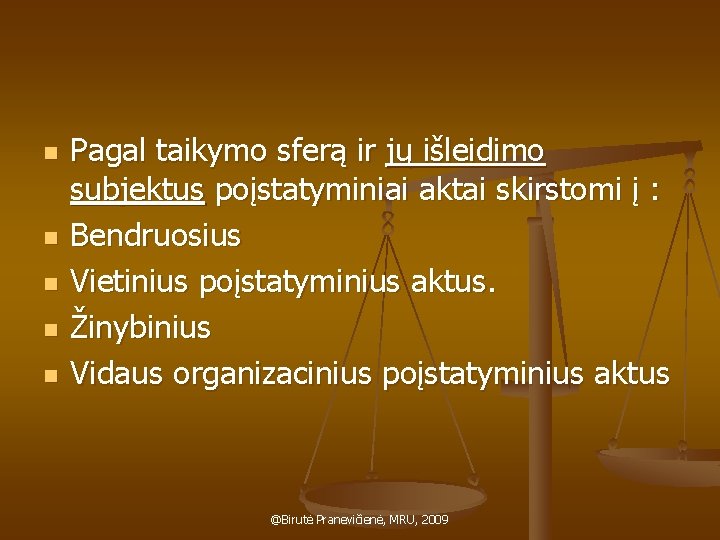 Pagal taikymo sferą ir jų išleidimo subjektus poįstatyminiai aktai skirstomi į :
Bendruosius
Vietinius poįstatyminius aktus.
Žinybinius
Vidaus organizacinius poįstatyminius aktus

@Birutė Pranevičienė, MRU, 2009